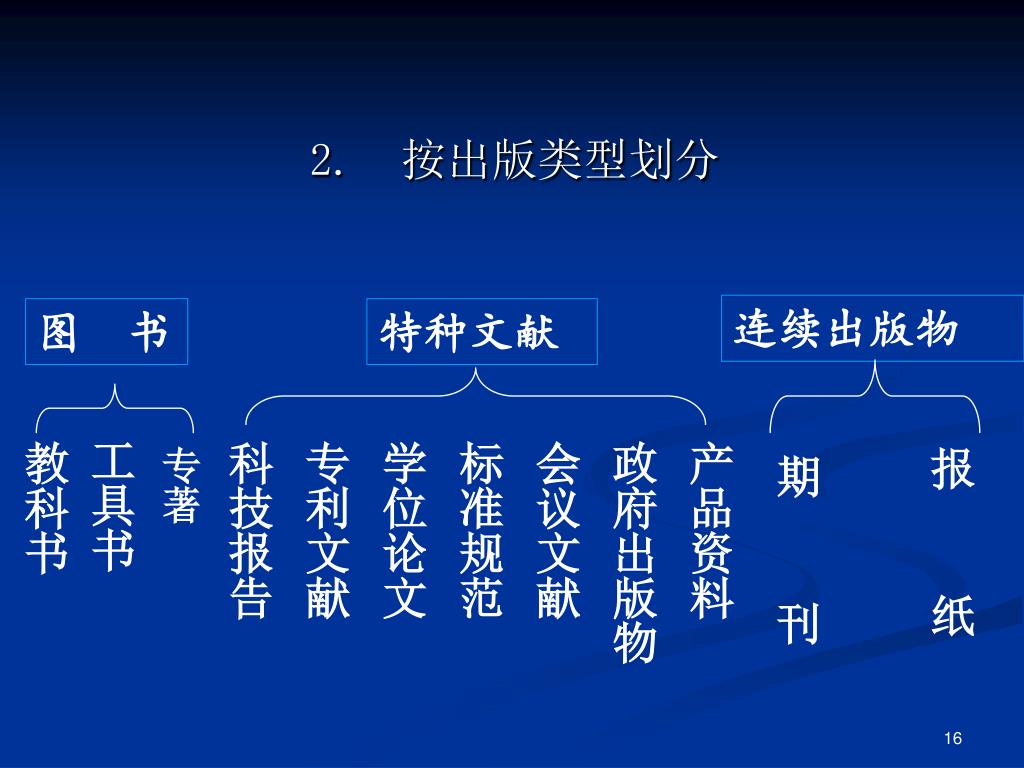 2.　按出版类型划分

图　书

特种文献

连续出版物

教科书

工具书

专著

科技报告

专利文献

学位论文

标准规范

会议文献

政府出版物

产品资料

期刊

报纸

16